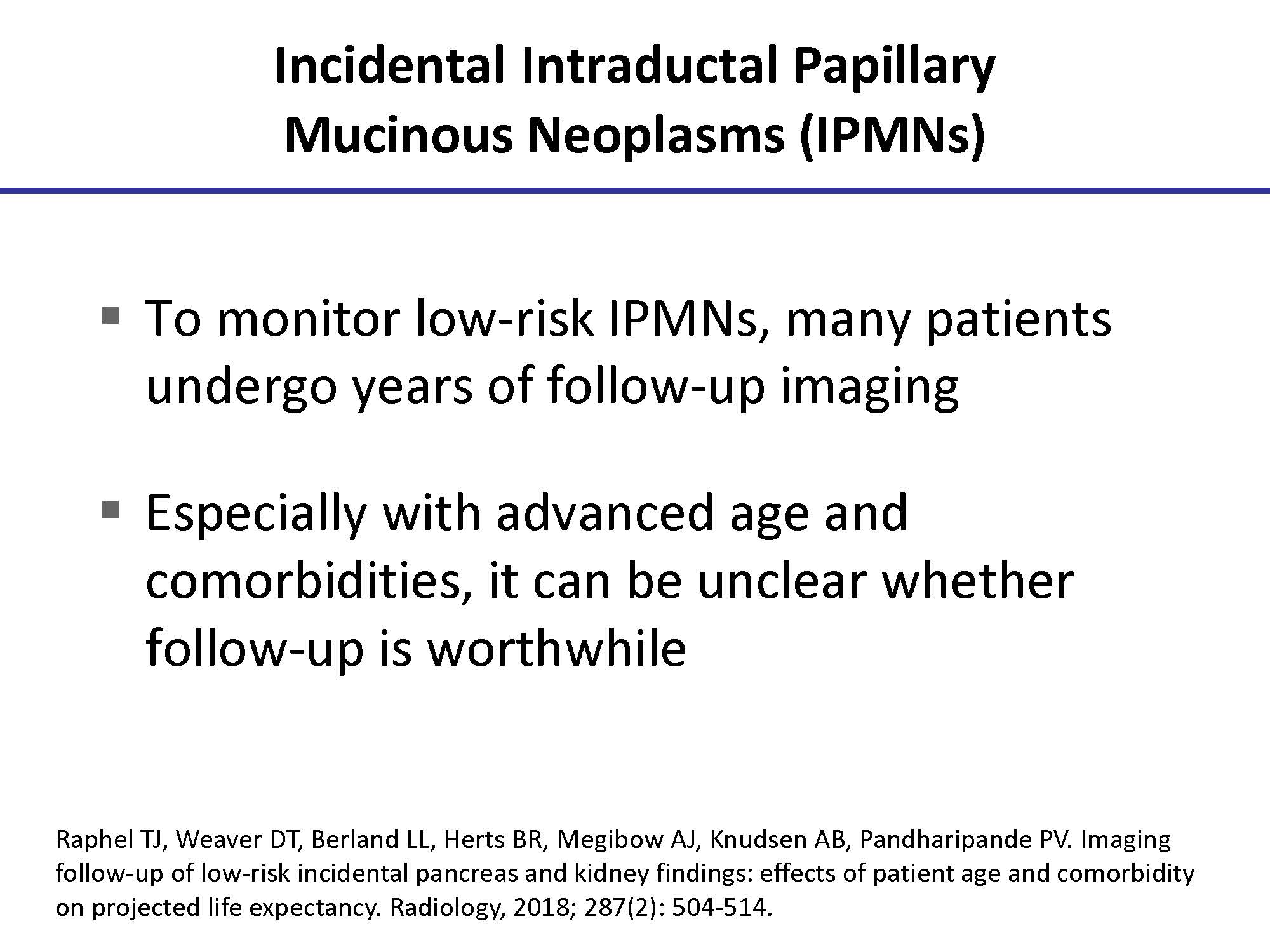 Incidental Intraductal Papillary Mucinous Neoplasms (IPMNs)

▪ To monitor low-risk IPMNs, many patients undergo years of follow-up imaging

▪ Especially with advanced age and comorbidities, it can be unclear whether follow-up is worthwhile

Raphel TJ, Weaver DT, Berland LL, Herts BR, Megibow AJ, Knudsen AB, Pandharipande PV. Imaging follow-up of low-risk incidental pancreas and kidney findings: effects of patient age and comorbidity on projected life expectancy. Radiology, 2018; 287(2): 504-514.